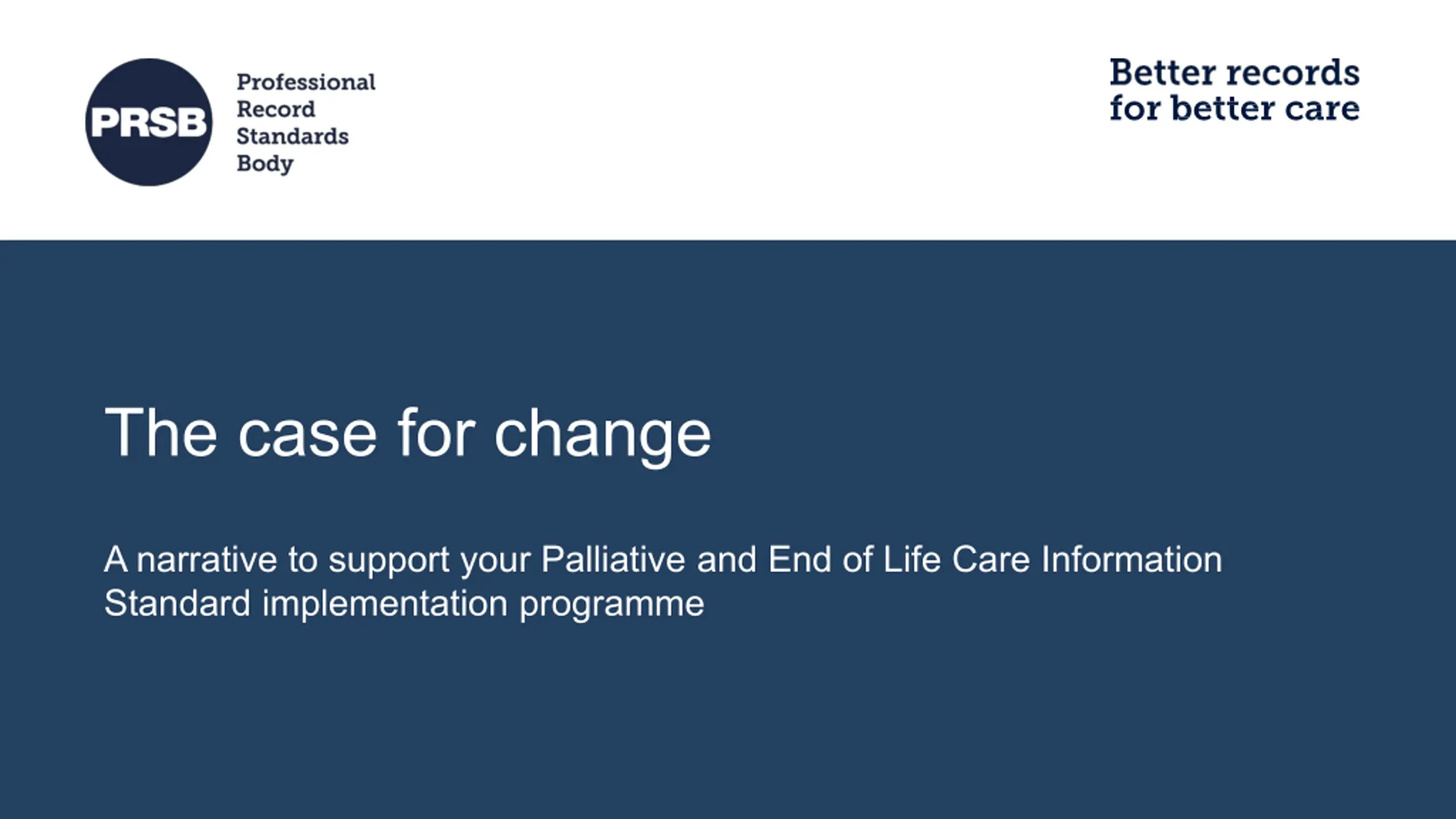 PRSB
Professional Record Standards Body

Better records for better care

The case for change

A narrative to support your Palliative and End of Life Care Information Standard implementation programme